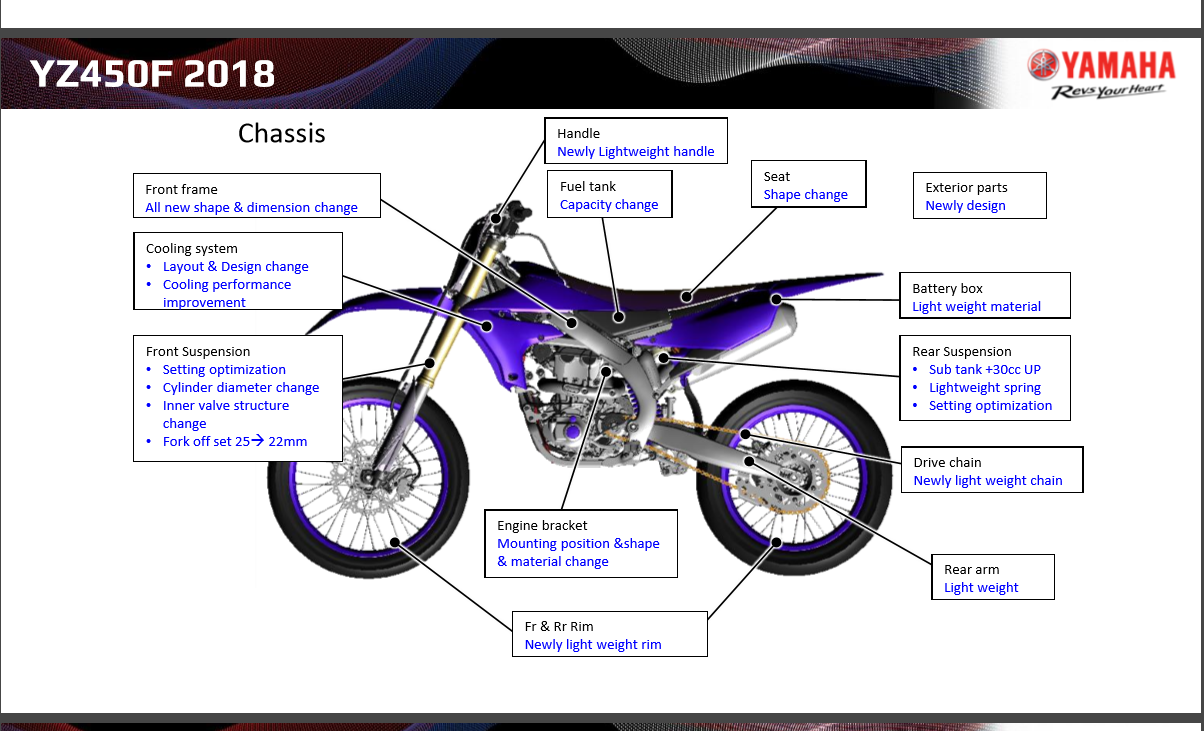 YZ450F 2018

YAMAHA
Revs Your Heart

Chassis

Handle
Newly Lightweight handle

Front frame
All new shape & dimension change

Fuel tank
Capacity change

Seat
Shape change

Exterior parts
Newly design

Cooling system
• Layout & Design change
• Cooling performance improvement

Battery box
Light weight material

Front Suspension
• Setting optimization
• Cylinder diameter change
• Inner valve structure change
• Fork off set 25→ 22mm

Rear Suspension
• Sub tank +30cc UP
• Lightweight spring
• Setting optimization

Drive chain
Newly light weight chain

Engine bracket
Mounting position &shape & material change

Rear arm
Light weight

Fr & Rr Rim
Newly light weight rim